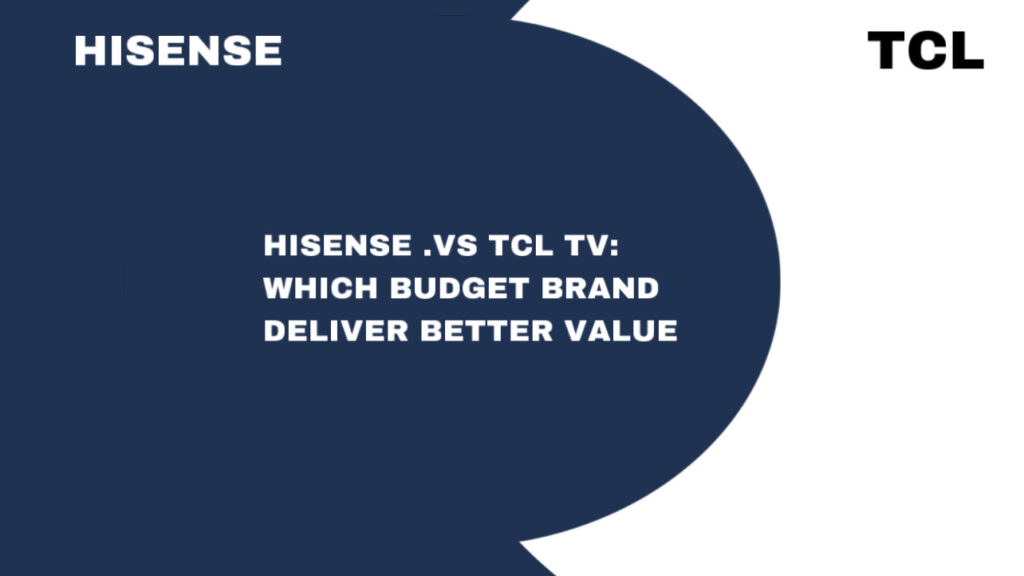 HISENSE

TCL

HISENSE .VS TCL TV: WHICH BUDGET BRAND DELIVER BETTER VALUE